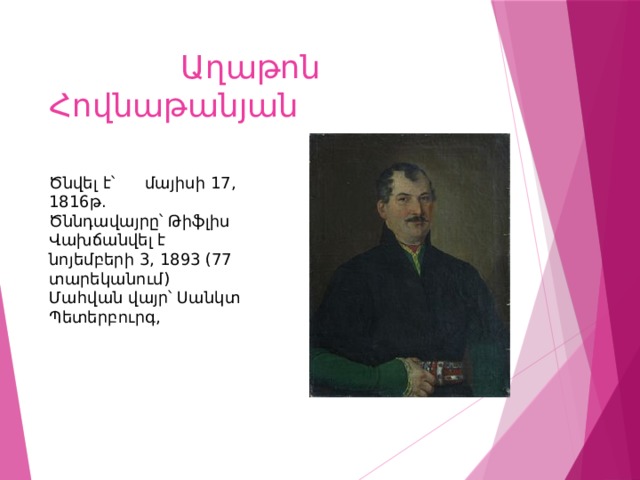 Աղաթոն Հովնաթանյան

Ծնվել է` մայիսի 17, 1816թ.
Ծննդավայրը` Թիֆլիս
Վախճանվել է նոյեմբերի 3, 1893 (77 տարեկանում)
Մահվան վայր` Սանկտ Պետերբուրգ,